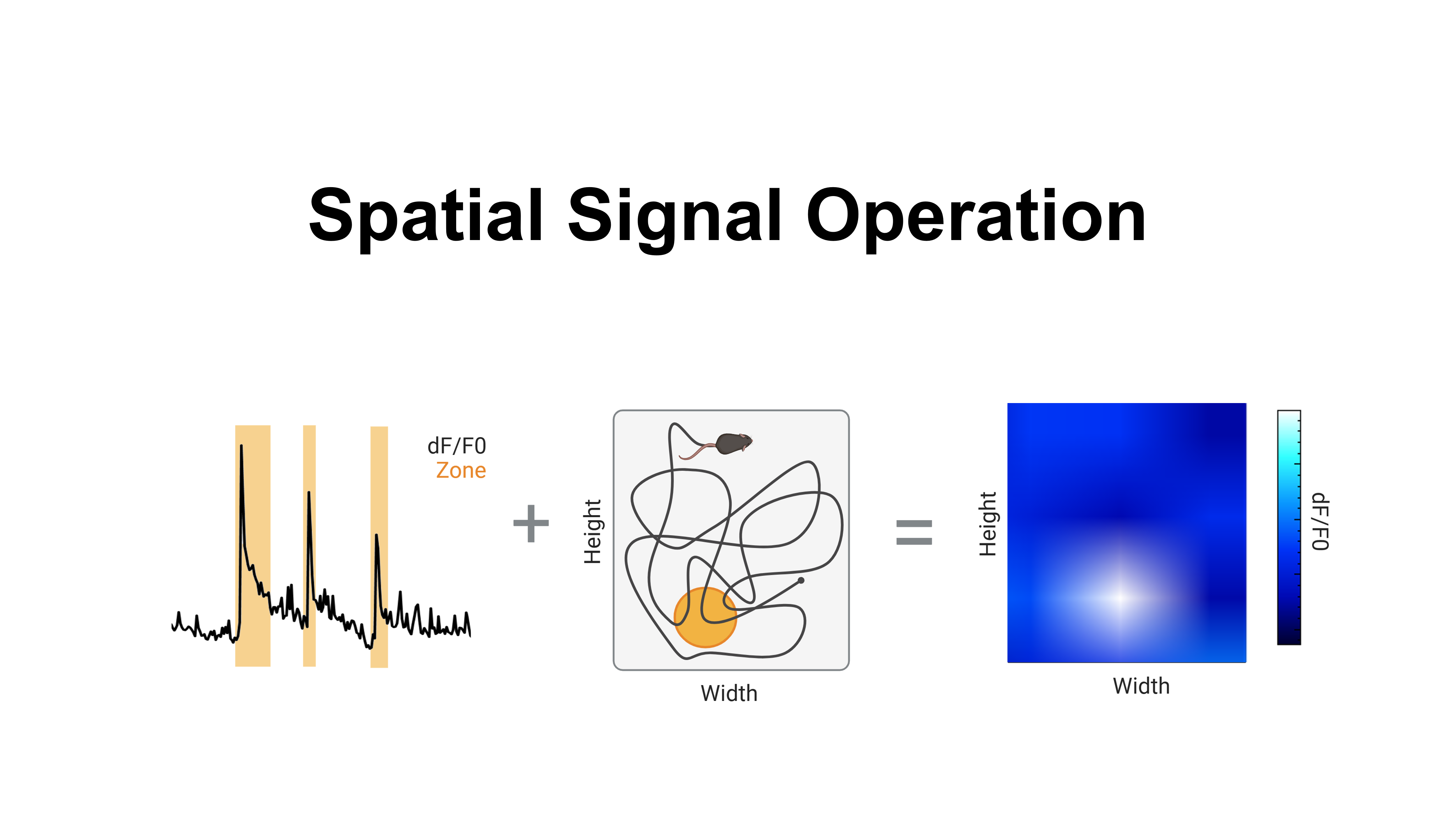 Spatial Signal Operation

dF/F0
Zone

+

Height

Width

=

Height

Width

dF/F0